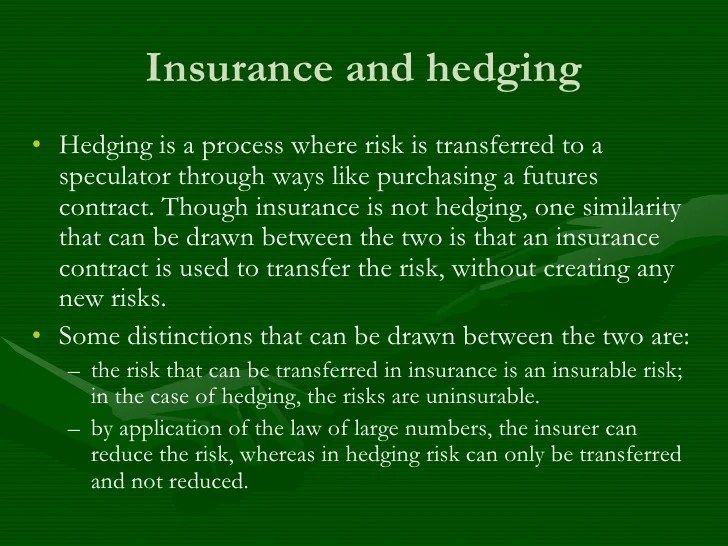 Insurance and hedging

• Hedging is a process where risk is transferred to a speculator through ways like purchasing a futures contract. Though insurance is not hedging, one similarity that can be drawn between the two is that an insurance contract is used to transfer the risk, without creating any new risks.

• Some distinctions that can be drawn between the two are:
– the risk that can be transferred in insurance is an insurable risk; in the case of hedging, the risks are uninsurable.
– by application of the law of large numbers, the insurer can reduce the risk, whereas in hedging risk can only be transferred and not reduced.